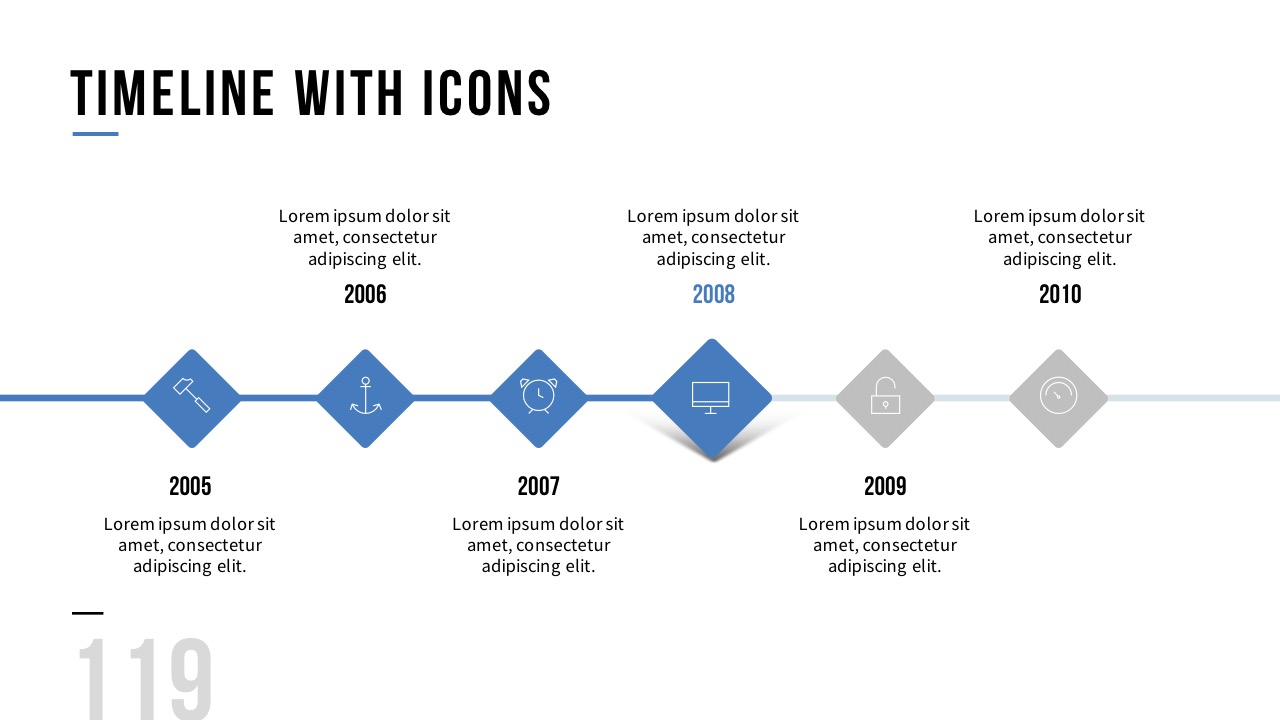 TIMELINE WITH ICONS

Lorem ipsum dolor sit amet, consectetur adipiscing elit.

2006

Lorem ipsum dolor sit amet, consectetur adipiscing elit.

2008

Lorem ipsum dolor sit amet, consectetur adipiscing elit.

2010

2005

Lorem ipsum dolor sit amet, consectetur adipiscing elit.

2007

Lorem ipsum dolor sit amet, consectetur adipiscing elit.

2009

Lorem ipsum dolor sit amet, consectetur adipiscing elit.

119